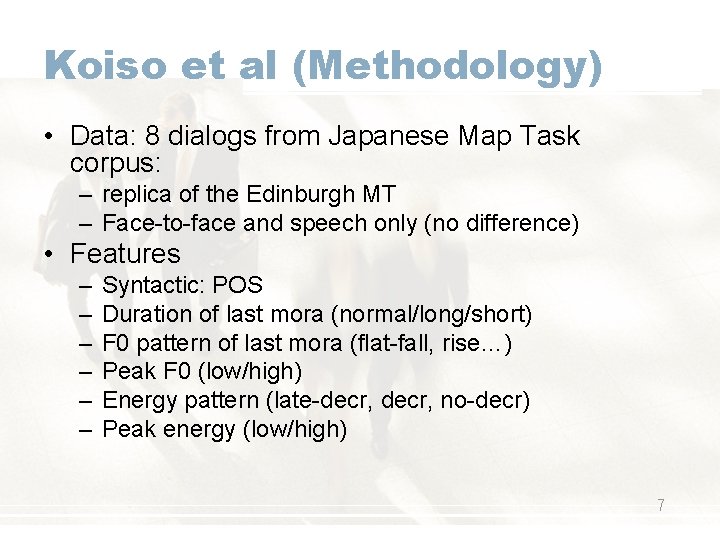 Koiso et al (Methodology)

• Data: 8 dialogs from Japanese Map Task corpus:
– replica of the Edinburgh MT
– Face-to-face and speech only (no difference)
• Features
– Syntactic: POS
– Duration of last mora (normal/long/short)
– F0 pattern of last mora (flat-fall, rise…)
– Peak F0 (low/high)
– Energy pattern (late-decr, decr, no-decr)
– Peak energy (low/high)

7